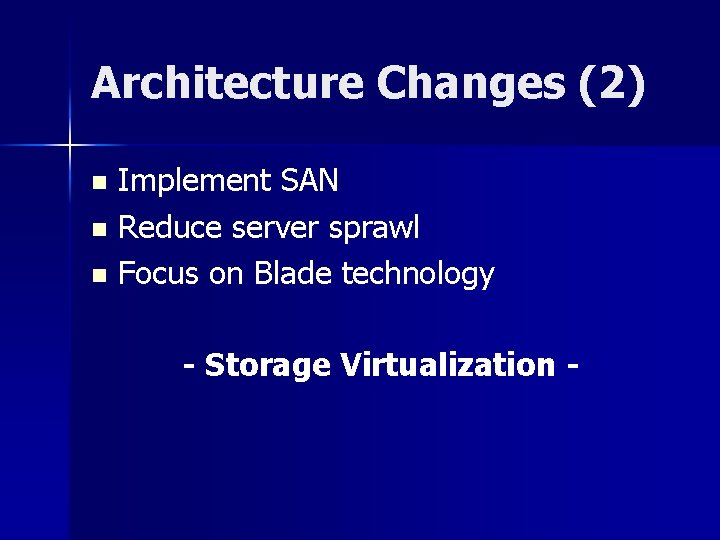 Architecture Changes (2)

- Implement SAN
- Reduce server sprawl
- Focus on Blade technology

- Storage Virtualization -